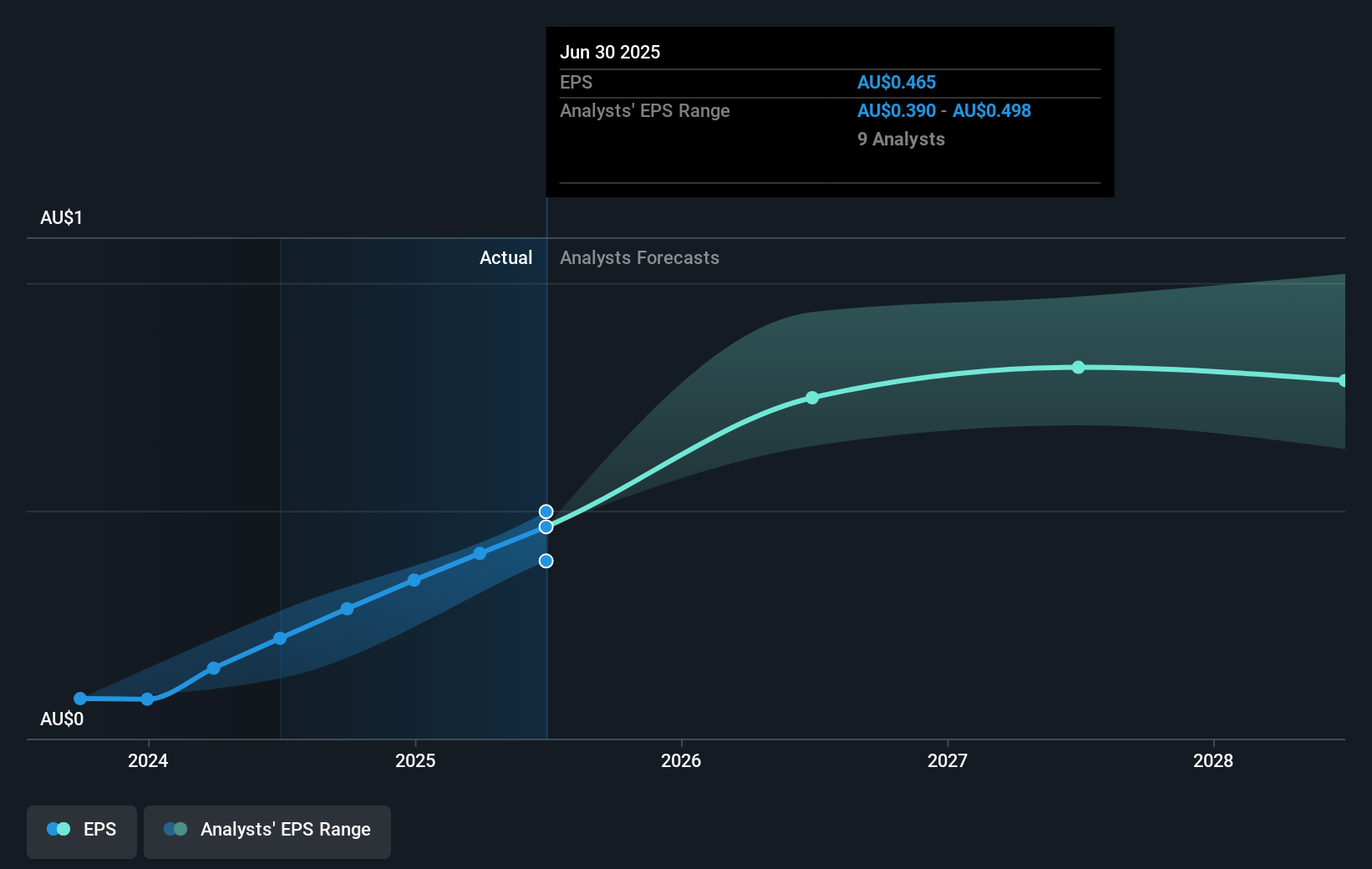 Jun 30 2025
EPS AU$0.465
Analysts' EPS Range AU$0.390 - AU$0.498
9 Analysts

AU$1

Actual

Analysts Forecasts

AU$0

2024
2025
2026
2027
2028

EPS
Analysts' EPS Range